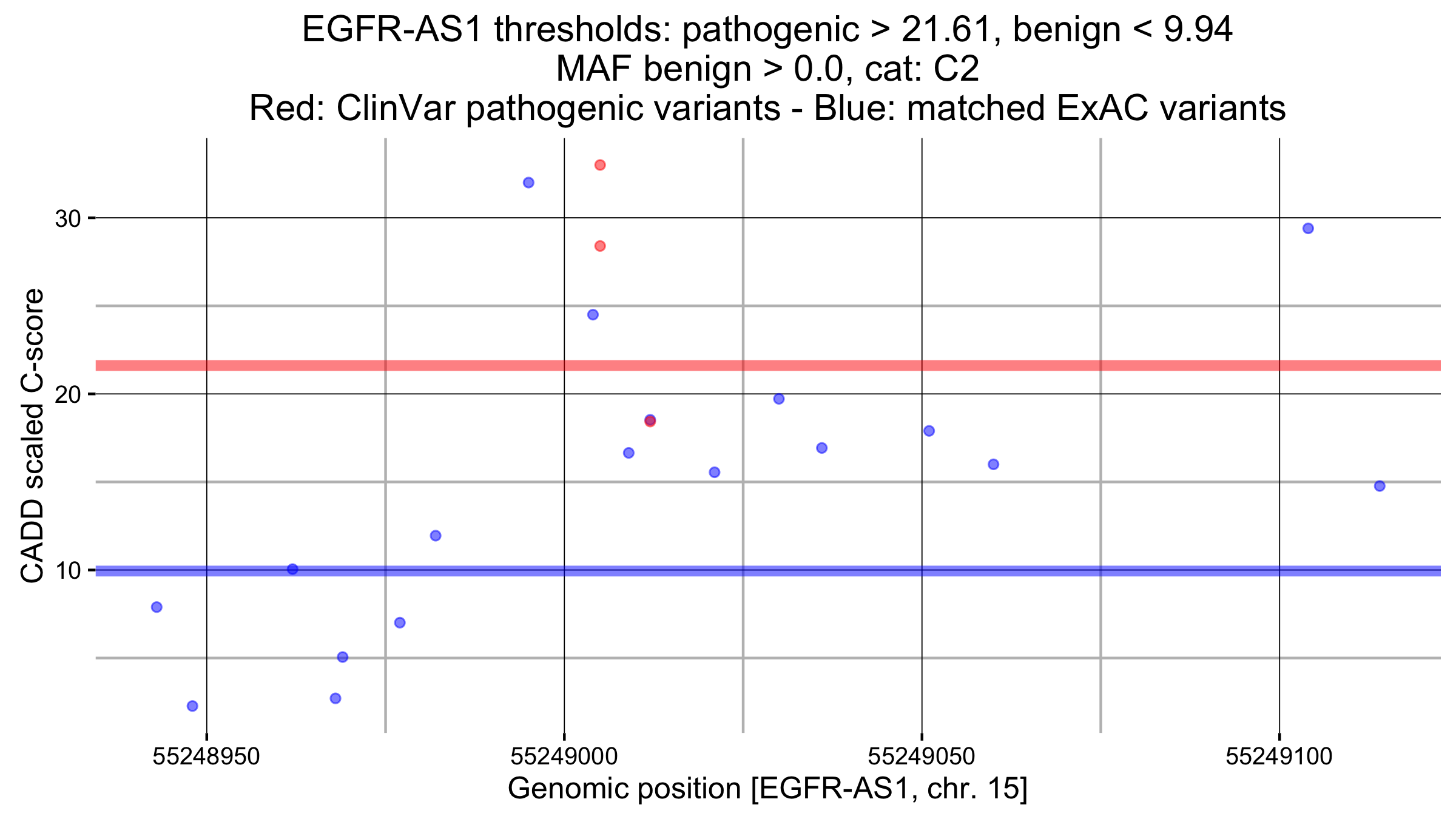 EGFR-AS1 thresholds: pathogenic > 21.61, benign < 9.94
MAF benign > 0.0, cat: C2
Red: ClinVar pathogenic variants - Blue: matched ExAC variants

CADD scaled C-score

30
20
10

55248950
55249000
55249050
55249100

Genomic position [EGFR-AS1, chr. 15]